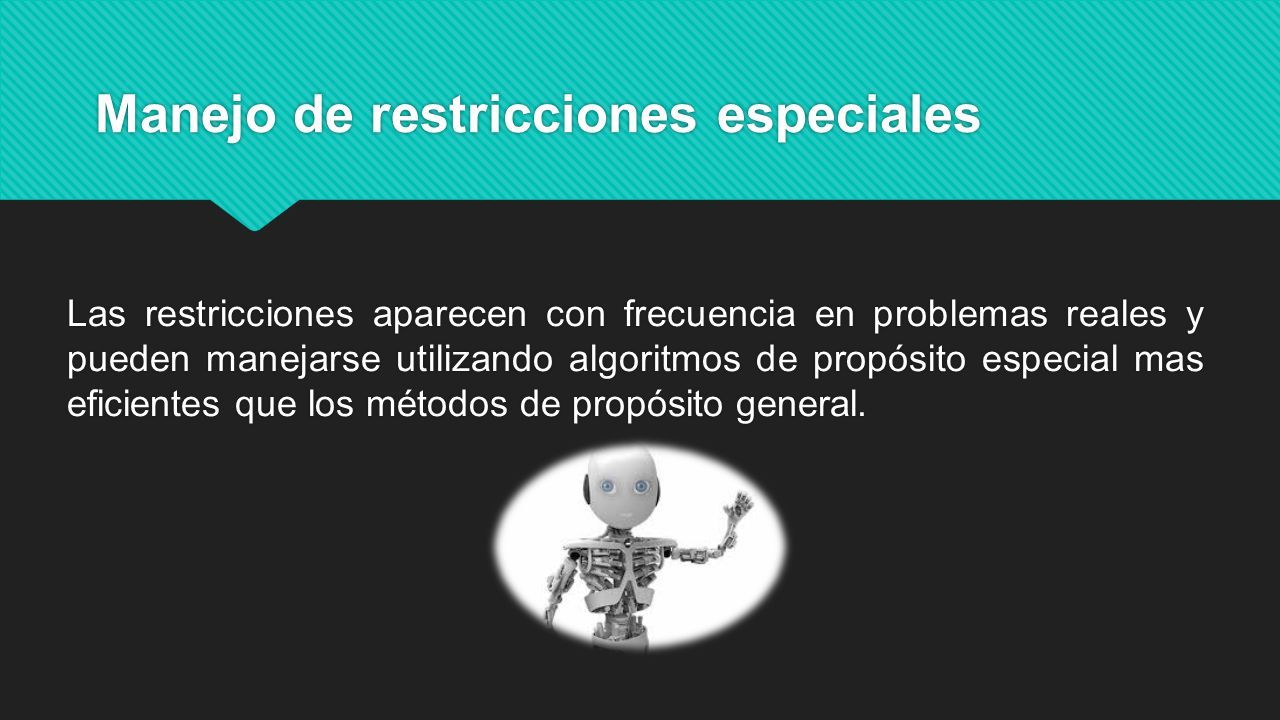 Manejo de restricciones especiales

Las restricciones aparecen con frecuencia en problemas reales y pueden manejarse utilizando algoritmos de propósito especial mas eficientes que los métodos de propósito general.